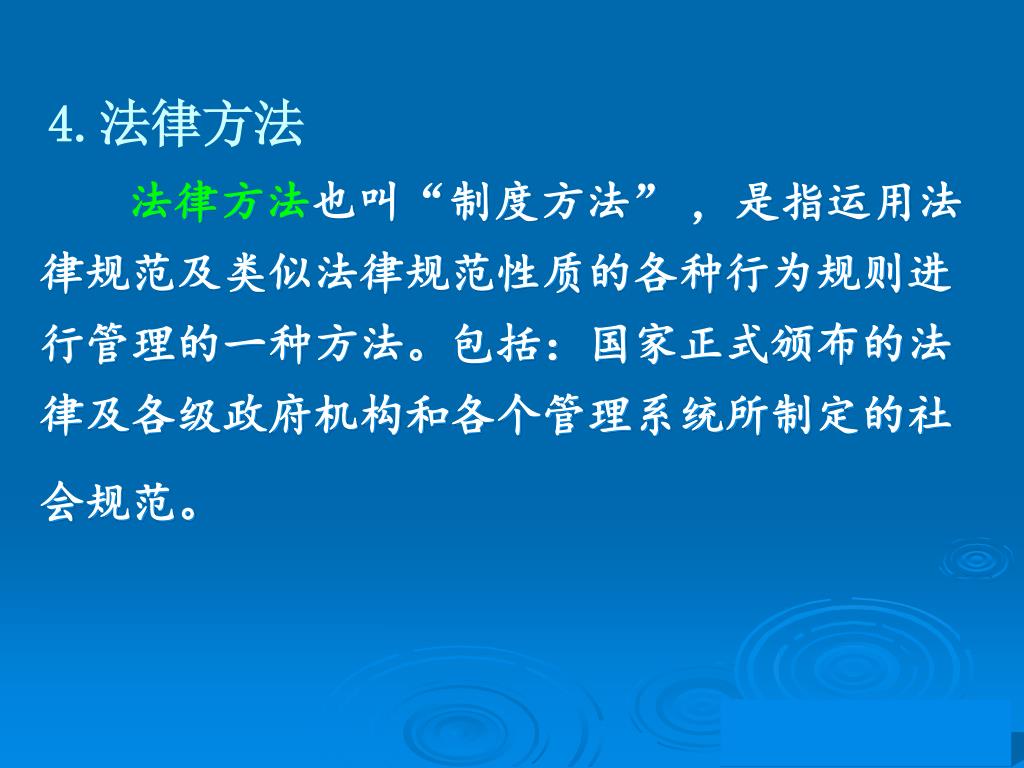 4. 法律方法

法律方法也叫“制度方法”，是指运用法律规范及类似法律规范性质的各种行为规则进行管理的一种方法。包括：国家正式颁布的法律及各级政府机构和各个管理系统所制定的社会规范。